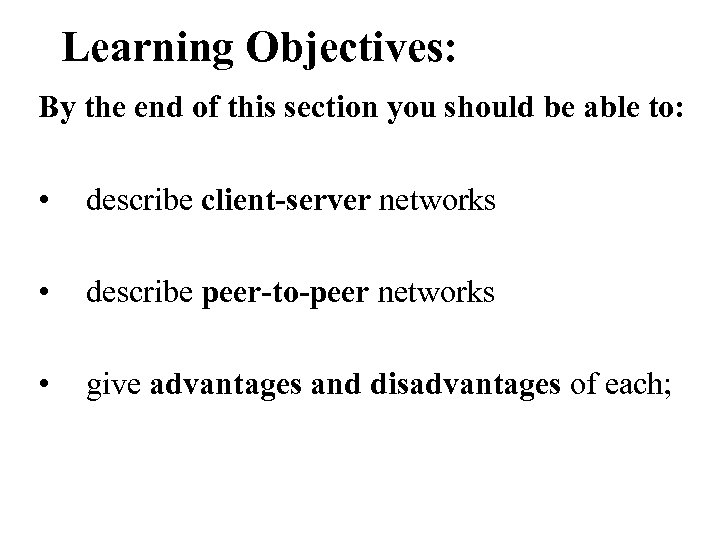 Learning Objectives:

By the end of this section you should be able to:

• describe client-server networks

• describe peer-to-peer networks

• give advantages and disadvantages of each;